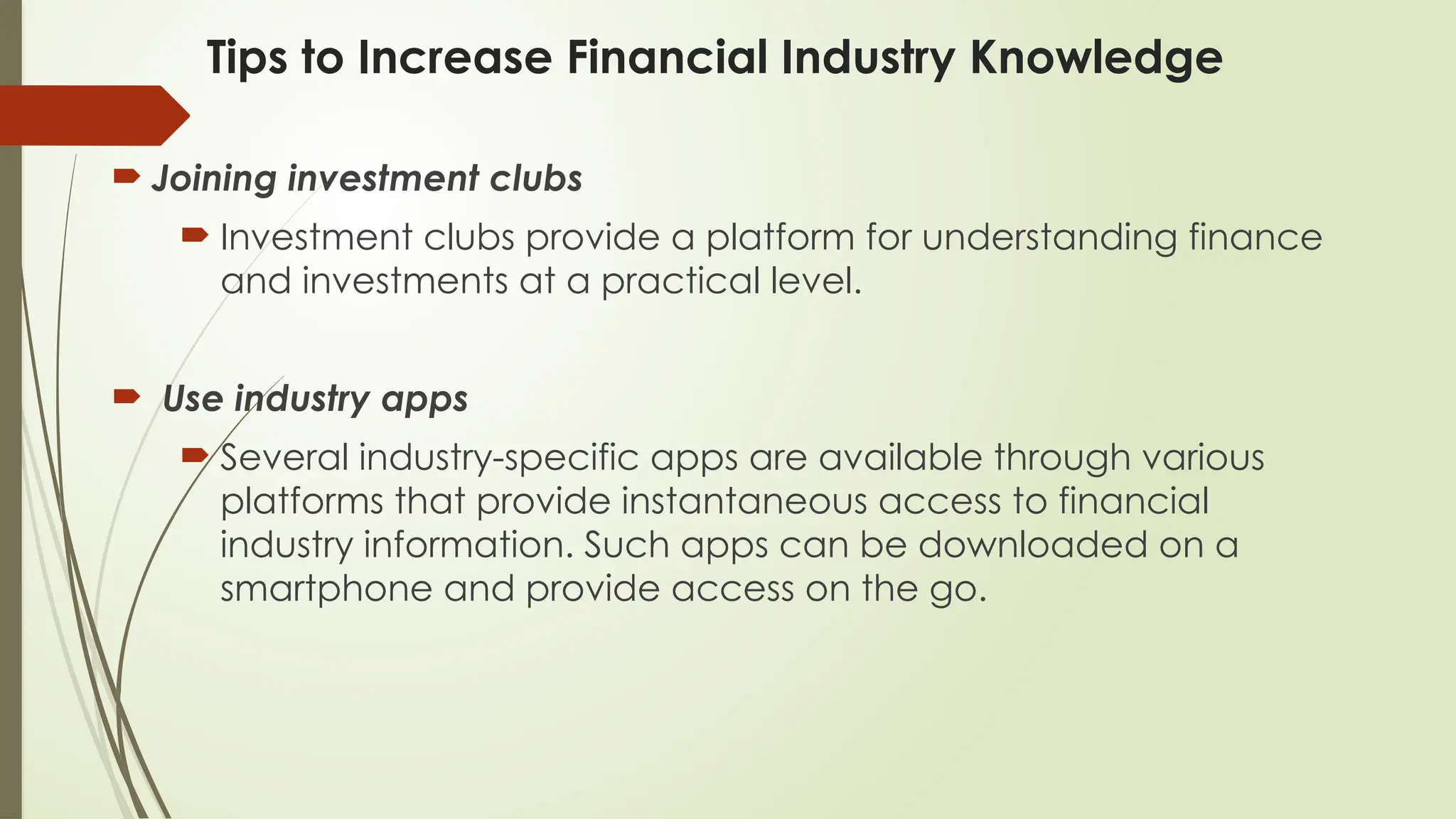 Tips to Increase Financial Industry Knowledge

Joining investment clubs

Investment clubs provide a platform for understanding finance and investments at a practical level.

Use industry apps

Several industry-specific apps are available through various platforms that provide instantaneous access to financial industry information. Such apps can be downloaded on a smartphone and provide access on the go.